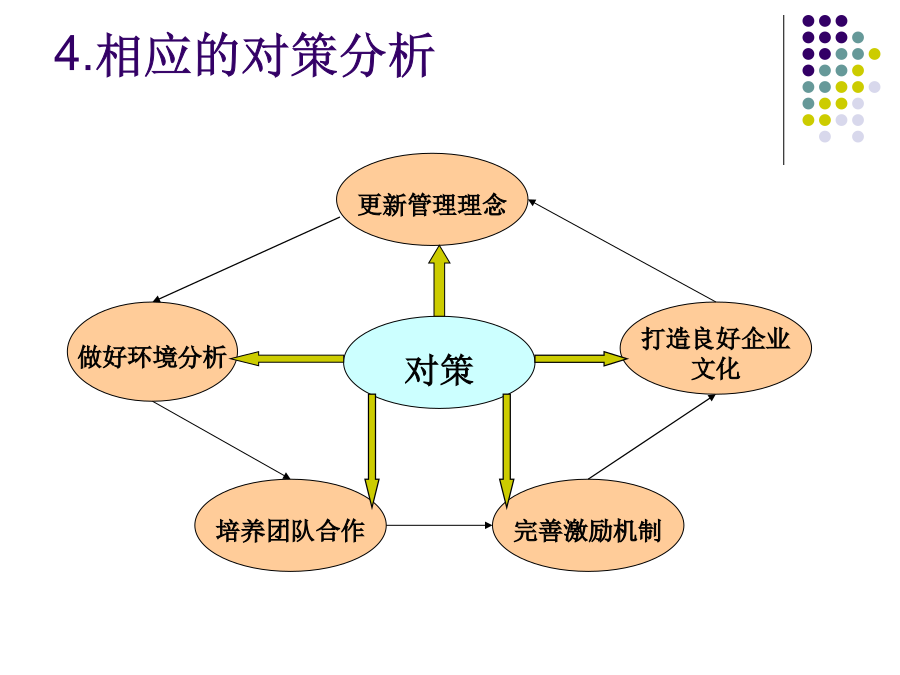 4.相应的对策分析

更新管理理念

做好环境分析

对策

打造良好企业文化

培养团队合作

完善激励机制